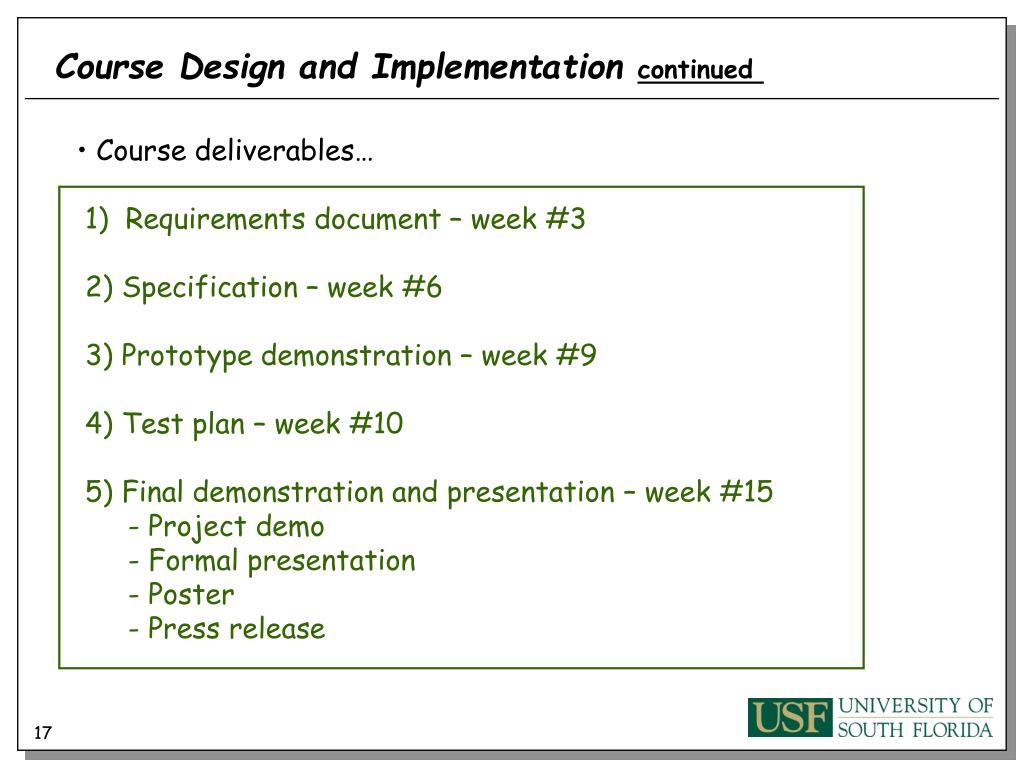 Course Design and Implementation continued

• Course deliverables…

1) Requirements document – week #3

2) Specification – week #6

3) Prototype demonstration – week #9

4) Test plan – week #10

5) Final demonstration and presentation – week #15
- Project demo
- Formal presentation
- Poster
- Press release

17

USF UNIVERSITY OF SOUTH FLORIDA